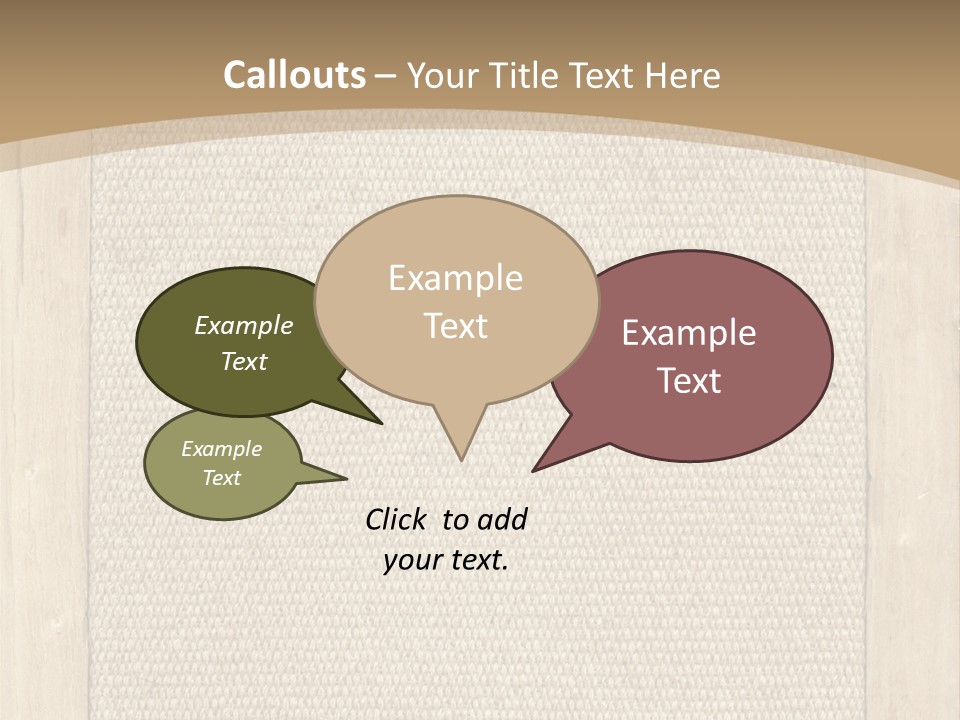 Callouts – Your Title Text Here

Example Text

Example Text

Example Text

Example Text

Click to add your text.